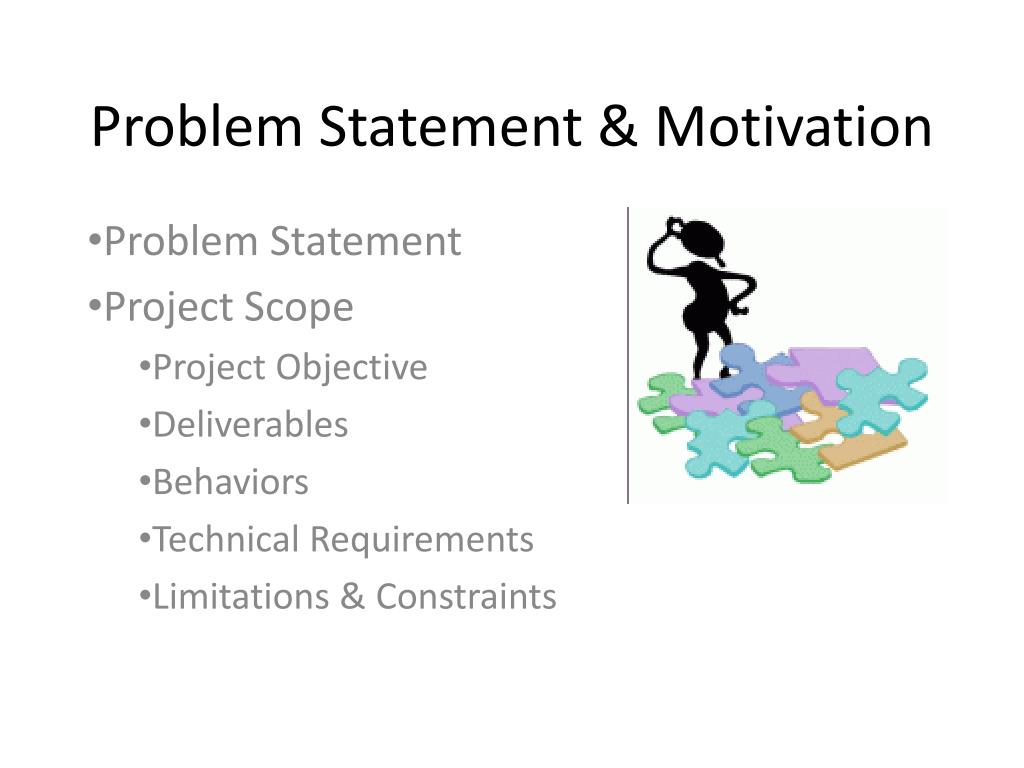 Problem Statement & Motivation

•Problem Statement
•Project Scope
•Project Objective
•Deliverables
•Behaviors
•Technical Requirements
•Limitations & Constraints